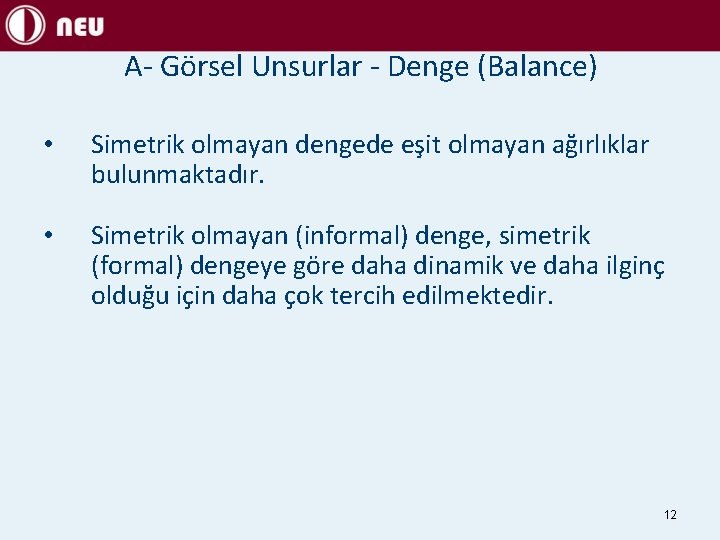 NEU

A- Görsel Unsurlar - Denge (Balance)

• Simetrik olmayan dengede eşit olmayan ağırlıklar bulunmaktadır.

• Simetrik olmayan (informal) denge, simetrik (formal) dengeye göre daha dinamik ve daha ilginç olduğu için daha çok tercih edilmektedir.

12